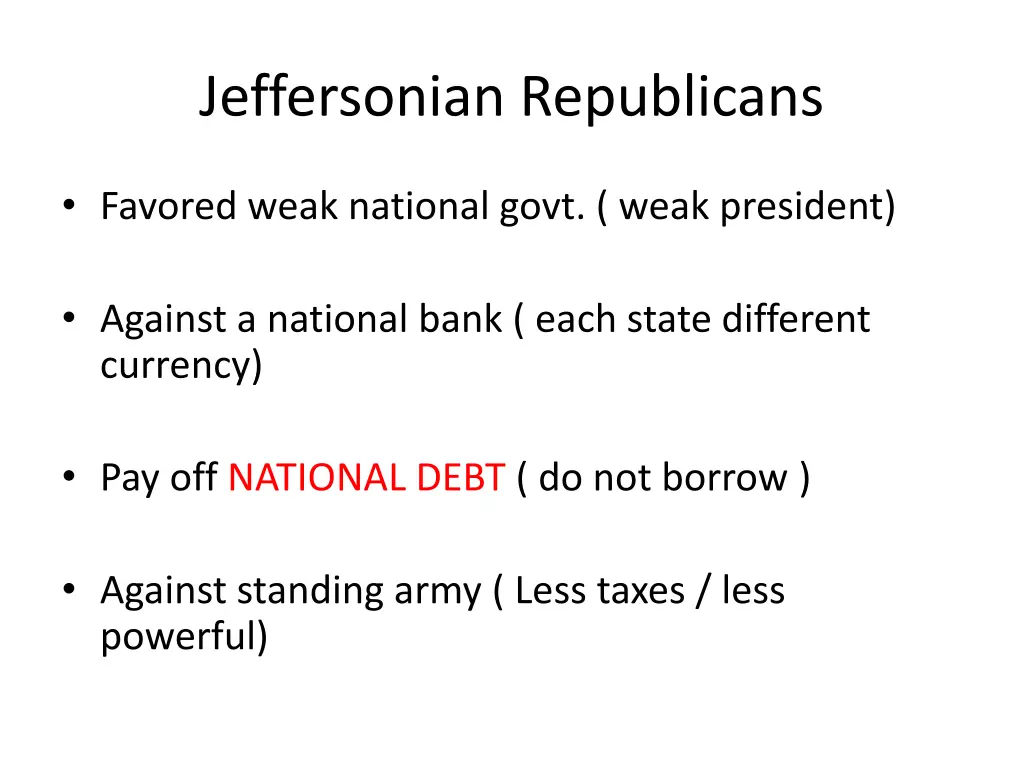 Jeffersonian Republicans

• Favored weak national govt. ( weak president)

• Against a national bank ( each state different currency)

• Pay off NATIONAL DEBT ( do not borrow )

• Against standing army ( Less taxes / less powerful)